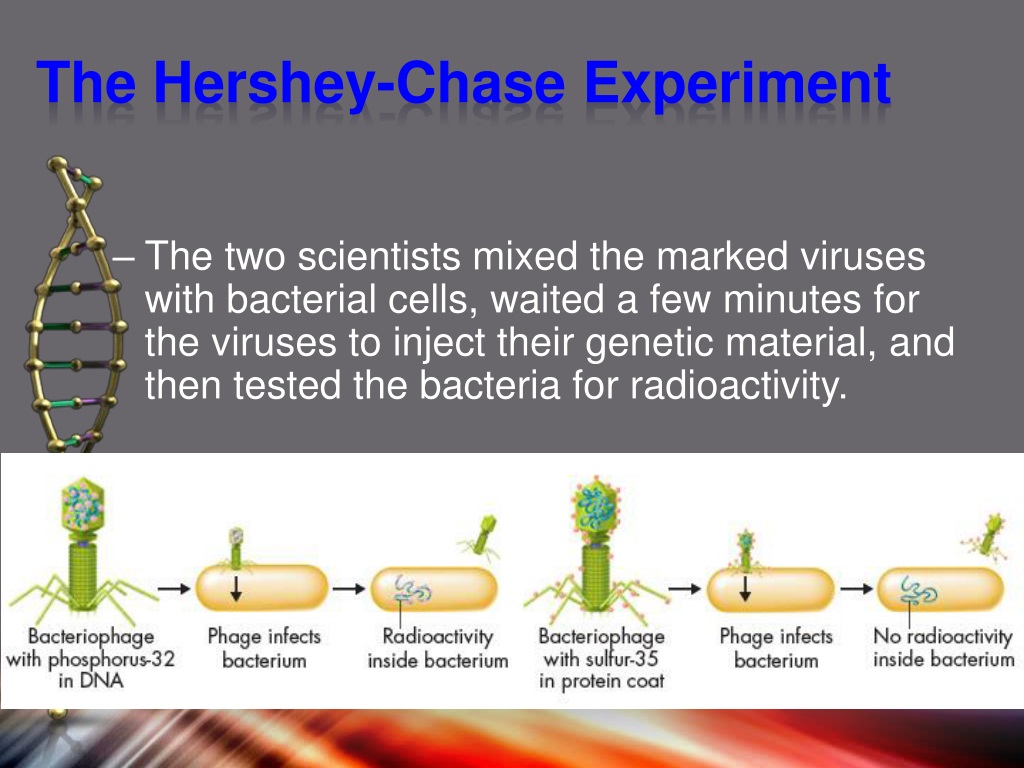 The Hershey-Chase Experiment

– The two scientists mixed the marked viruses with bacterial cells, waited a few minutes for the viruses to inject their genetic material, and then tested the bacteria for radioactivity.

Bacteriophage with phosphorus-32 in DNA

Phage infects bacterium

Radioactivity inside bacterium

Bacteriophage with sulfur-35 in protein coat

Phage infects bacterium

No radioactivity inside bacterium